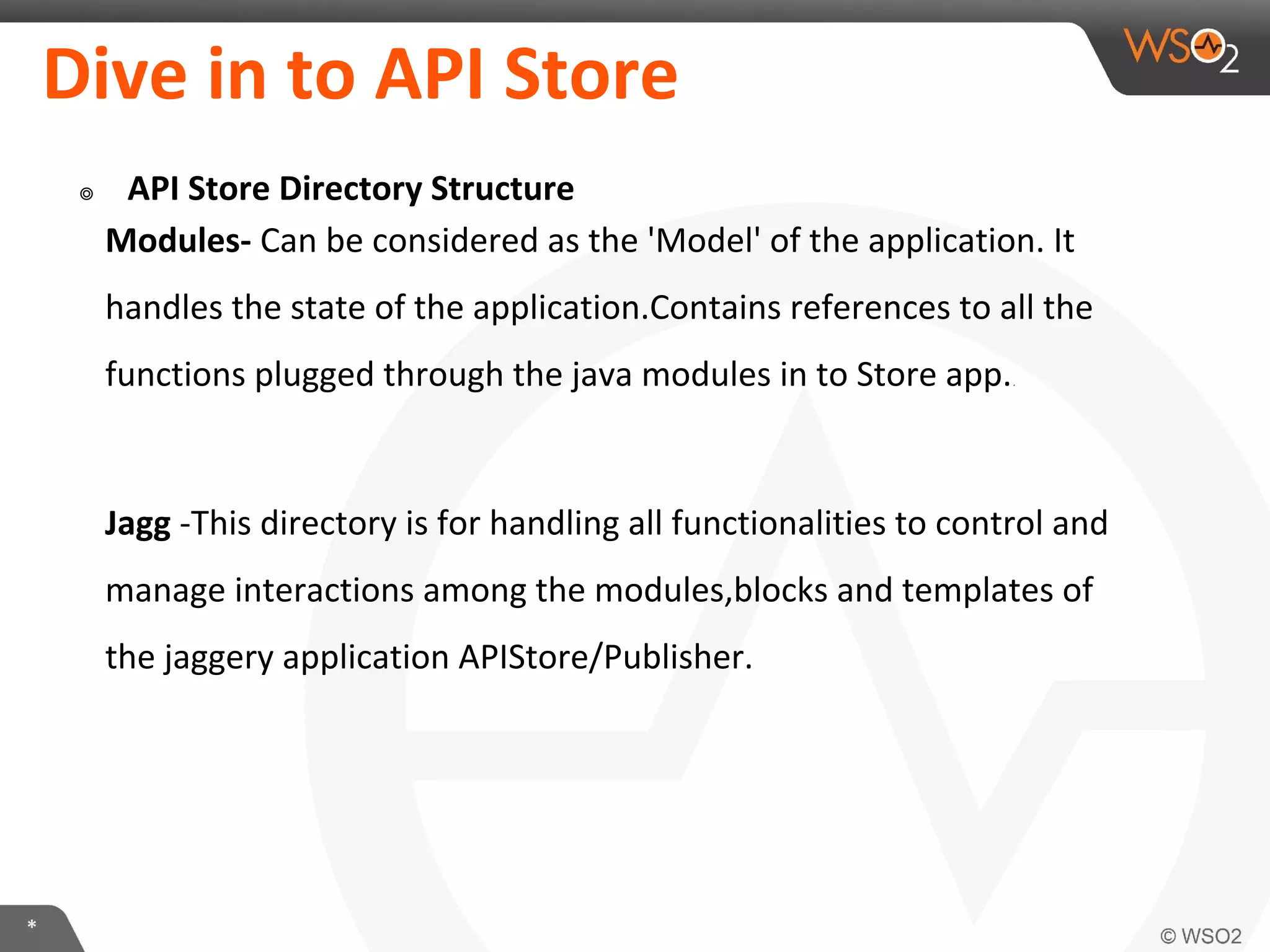 Dive in to API Store

WSO2

◎ API Store Directory Structure

Modules- Can be considered as the 'Model' of the application. It handles the state of the application.Contains references to all the functions plugged through the java modules in to Store app..

Jagg -This directory is for handling all functionalities to control and manage interactions among the modules,blocks and templates of the jaggery application APIStore/Publisher.

*

© WSO2